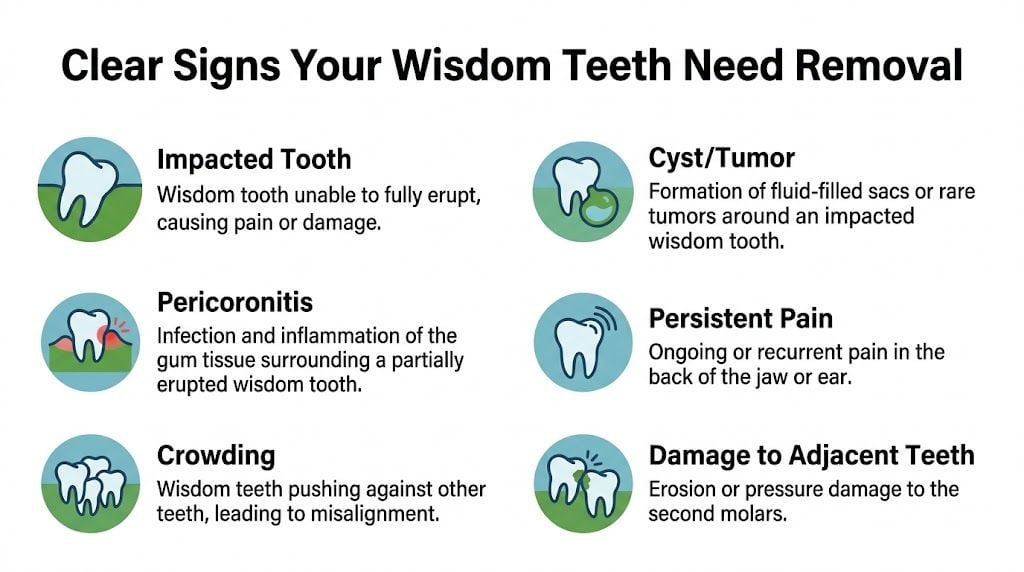 Clear Signs Your Wisdom Teeth Need Removal

Impacted Tooth
Wisdom tooth unable to fully erupt, causing pain or damage.

Pericoronitis
Infection and inflammation of the gum tissue surrounding a partially erupted wisdom tooth.

Crowding
Wisdom teeth pushing against other teeth, leading to misalignment.

Cyst/Tumor
Formation of fluid-filled sacs or rare tumors around an impacted wisdom tooth.

Persistent Pain
Ongoing or recurrent pain in the back of the jaw or ear.

Damage to Adjacent Teeth
Erosion or pressure damage to the second molars.